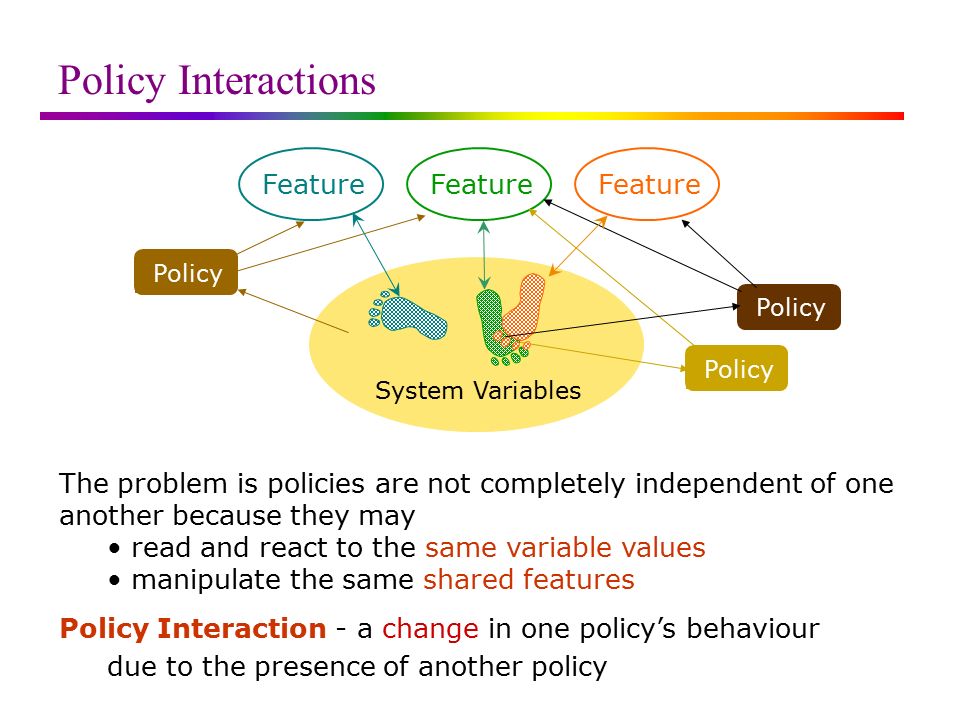 Policy Interactions

Feature
Feature
Feature

Policy
Policy
Policy

System Variables

The problem is policies are not completely independent of one another because they may
• read and react to the same variable values
• manipulate the same shared features

Policy Interaction - a change in one policy's behaviour due to the presence of another policy